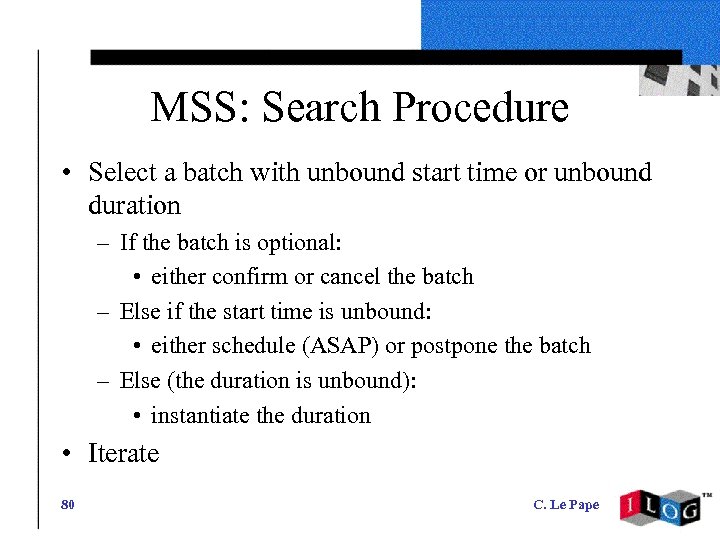 MSS: Search Procedure

• Select a batch with unbound start time or unbound duration
– If the batch is optional:
• either confirm or cancel the batch
– Else if the start time is unbound:
• either schedule (ASAP) or postpone the batch
– Else (the duration is unbound):
• instantiate the duration
• Iterate

80

C. Le Pape

ILOG™